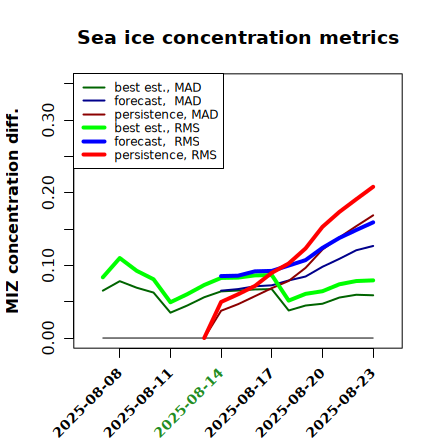 Sea ice concentration metrics

best est., MAD
forecast, MAD
persistence, MAD
best est., RMS
forecast, RMS
persistence, RMS

MIZ concentration diff.

0.00
0.10
0.20
0.30

2025-08-08
2025-08-11
2025-08-14
2025-08-17
2025-08-20
2025-08-23